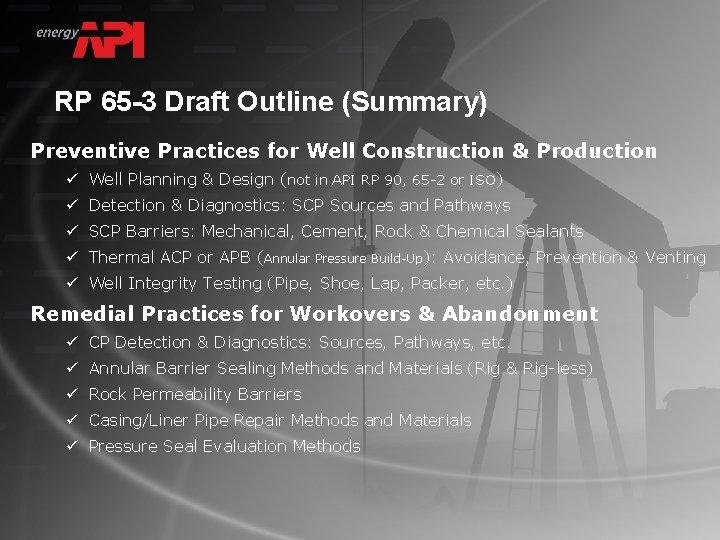 energy API

RP 65-3 Draft Outline (Summary)

Preventive Practices for Well Construction & Production

✓ Well Planning & Design (not in API RP 90, 65-2 or ISO)
✓ Detection & Diagnostics: SCP Sources and Pathways
✓ SCP Barriers: Mechanical, Cement, Rock & Chemical Sealants
✓ Thermal ACP or APB (Annular Pressure Build-Up): Avoidance, Prevention & Venting
✓ Well Integrity Testing (Pipe, Shoe, Lap, Packer, etc.)

Remedial Practices for Workovers & Abandonment

✓ CP Detection & Diagnostics: Sources, Pathways, etc.
✓ Annular Barrier Sealing Methods and Materials (Rig & Rig-less)
✓ Rock Permeability Barriers
✓ Casing/Liner Pipe Repair Methods and Materials
✓ Pressure Seal Evaluation Methods